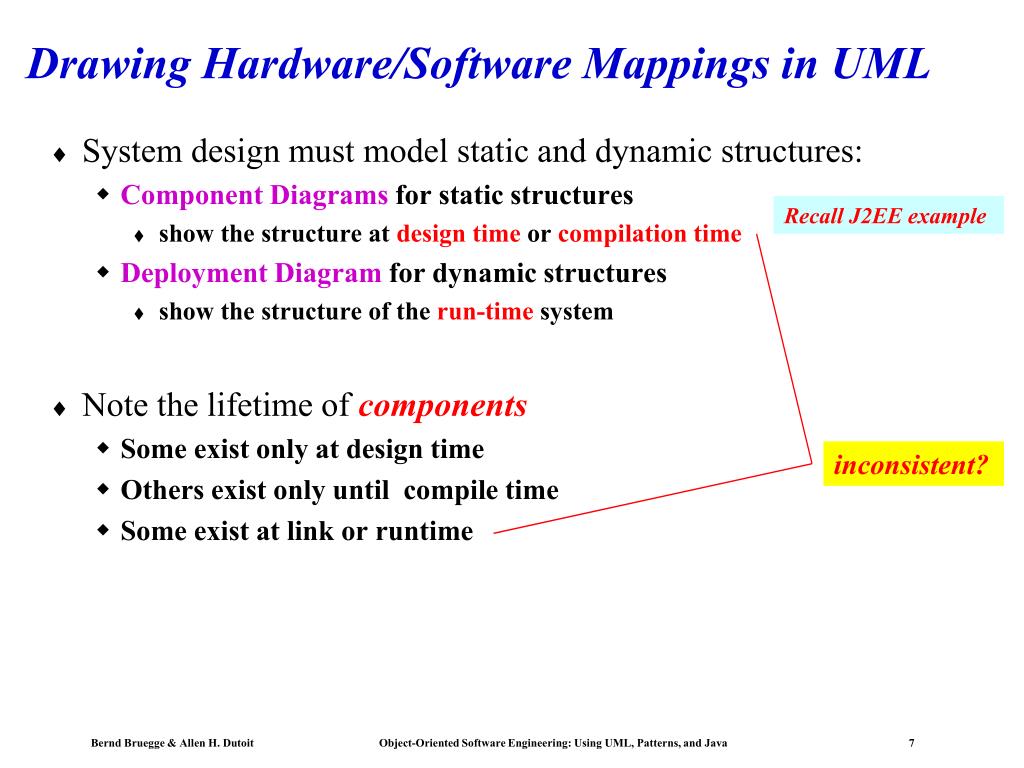 Drawing Hardware/Software Mappings in UML

♦ System design must model static and dynamic structures:
  ◆ Component Diagrams for static structures
    ♦ show the structure at design time or compilation time
  ◆ Deployment Diagram for dynamic structures
    ♦ show the structure of the run-time system

Recall J2EE example

♦ Note the lifetime of components
  ◆ Some exist only at design time
  ◆ Others exist only until compile time
  ◆ Some exist at link or runtime

inconsistent?

Bernd Bruegge & Allen H. Dutoit    Object-Oriented Software Engineering: Using UML, Patterns, and Java    7